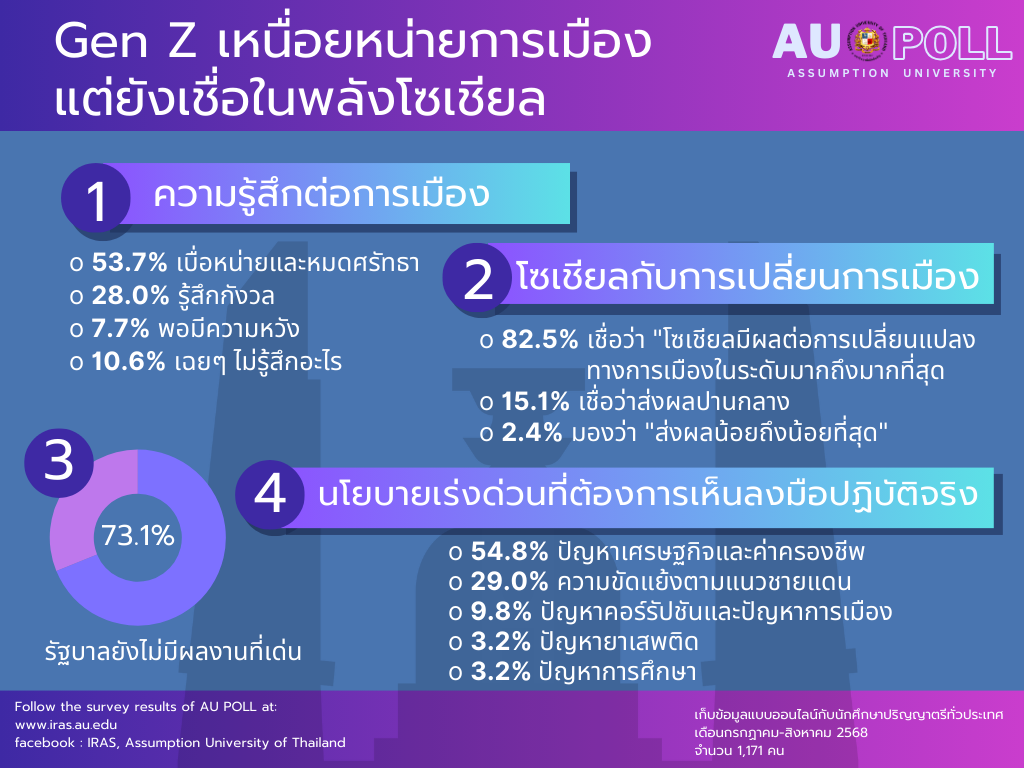 Gen Z เหนื่อยหน่ายการเมือง แต่ยังเชื่อในพลังโซเชียล

AU POLL
ASSUMPTION UNIVERSITY

1 ความรู้สึกต่อการเมือง

o 53.7% เบื่อหน่ายและหมดศรัทธา
o 28.0% รู้สึกกังวล
o 7.7% พอมีความหวัง
o 10.6% เฉยๆ ไม่รู้สึกอะไร

2 โซเชียลกับการเปลี่ยนการเมือง

o 82.5% เชื่อว่า "โซเชียลมีผลต่อการเปลี่ยนแปลงทางการเมืองในระดับมากถึงมากที่สุด
o 15.1% เชื่อว่าส่งผลปานกลาง
o 2.4% มองว่า "ส่งผลน้อยถึงน้อยที่สุด"

3

73.1%

รัฐบาลยังไม่มีผลงานที่เด่น

4 นโยบายเร่งด่วนที่ต้องการเห็นลงมือปฏิบัติจริง

o 54.8% ปัญหาเศรษฐกิจและค่าครองชีพ
o 29.0% ความขัดแย้งตามแนวชายแดน
o 9.8% ปัญหาคอร์รัปชันและปัญหาการเมือง
o 3.2% ปัญหายาเสพติด
o 3.2% ปัญหาการศึกษา

Follow the survey results of AU POLL at:
www.iras.au.edu
facebook : IRAS, Assumption University of Thailand

เก็บข้อมูลแบบออนไลน์กับนักศึกษาปริญญาตรีทั่วประเทศ
เดือนกรกฎาคม-สิงหาคม 2568
จำนวน 1,171 คน